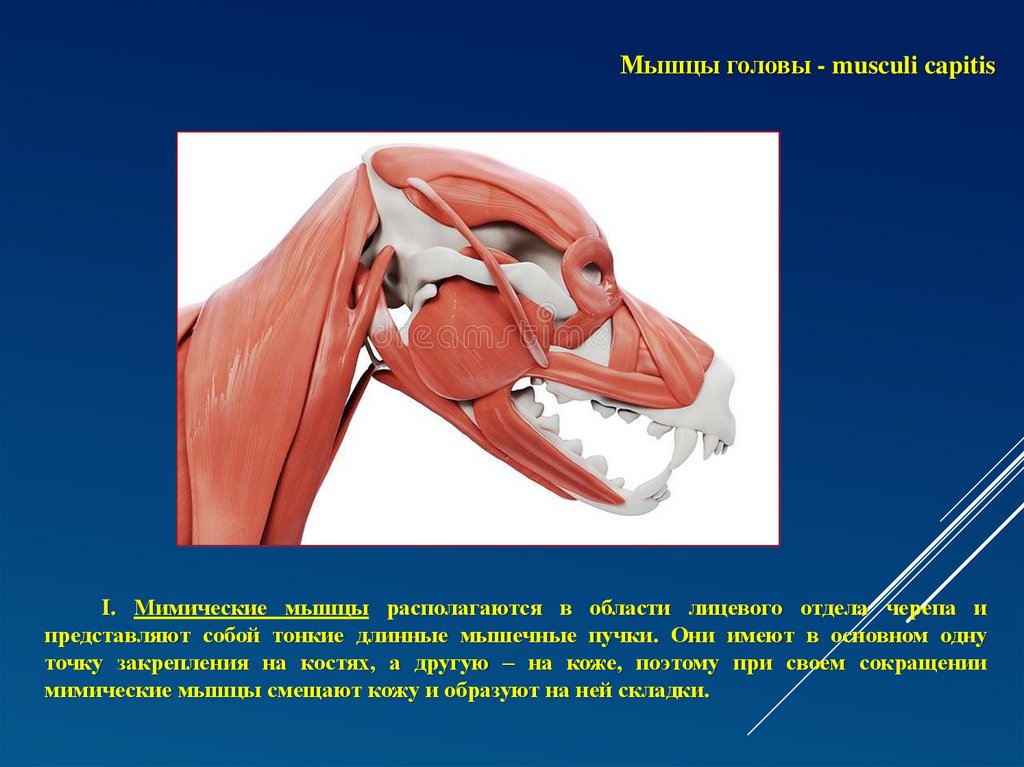 Мышцы головы - musculi capitis

I. Мимические мышцы располагаются в области лицевого отдела черепа и представляют собой тонкие длинные мышечные пучки. Они имеют в основном одну точку закрепления на костях, а другую – на коже, поэтому при своем сокращении мимические мышцы смещают кожу и образуют на ней складки.